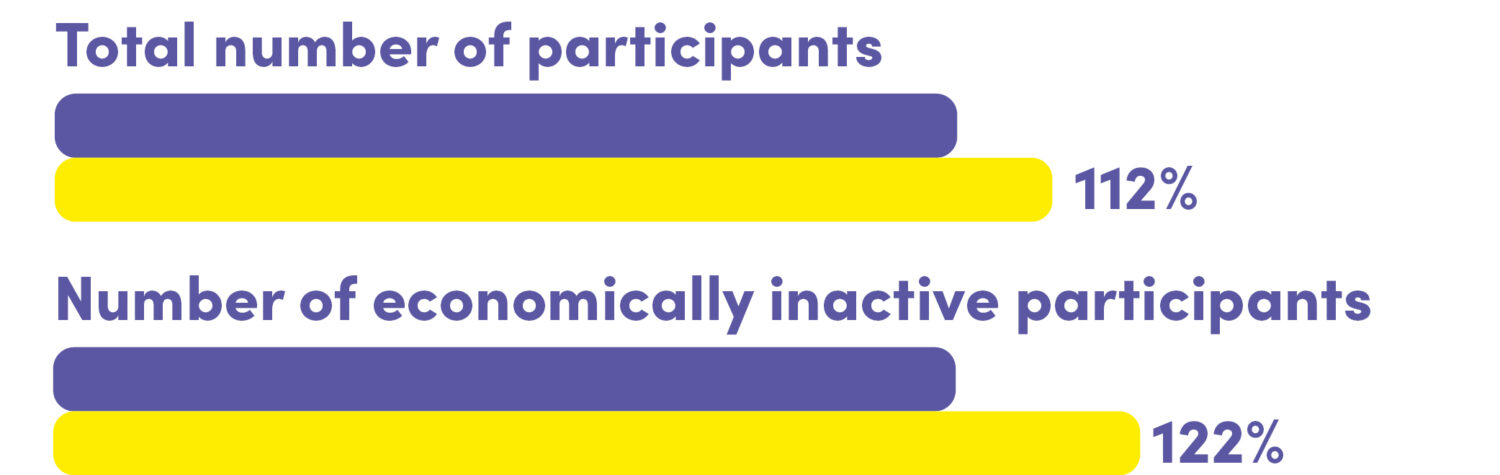 Total number of participants

112%

Number of economically inactive participants

122%